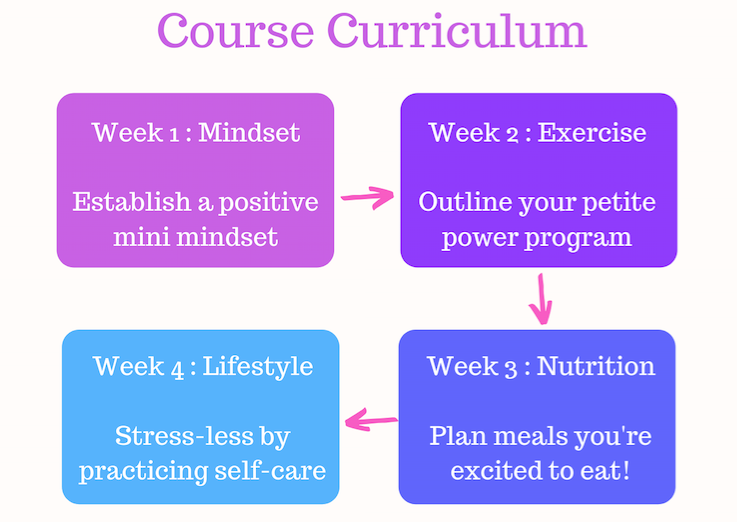 Course Curriculum

Week 1 : Mindset

Establish a positive mini mindset

Week 2 : Exercise

Outline your petite power program

Week 3 : Nutrition

Plan meals you're excited to eat!

Week 4 : Lifestyle

Stress-less by practicing self-care